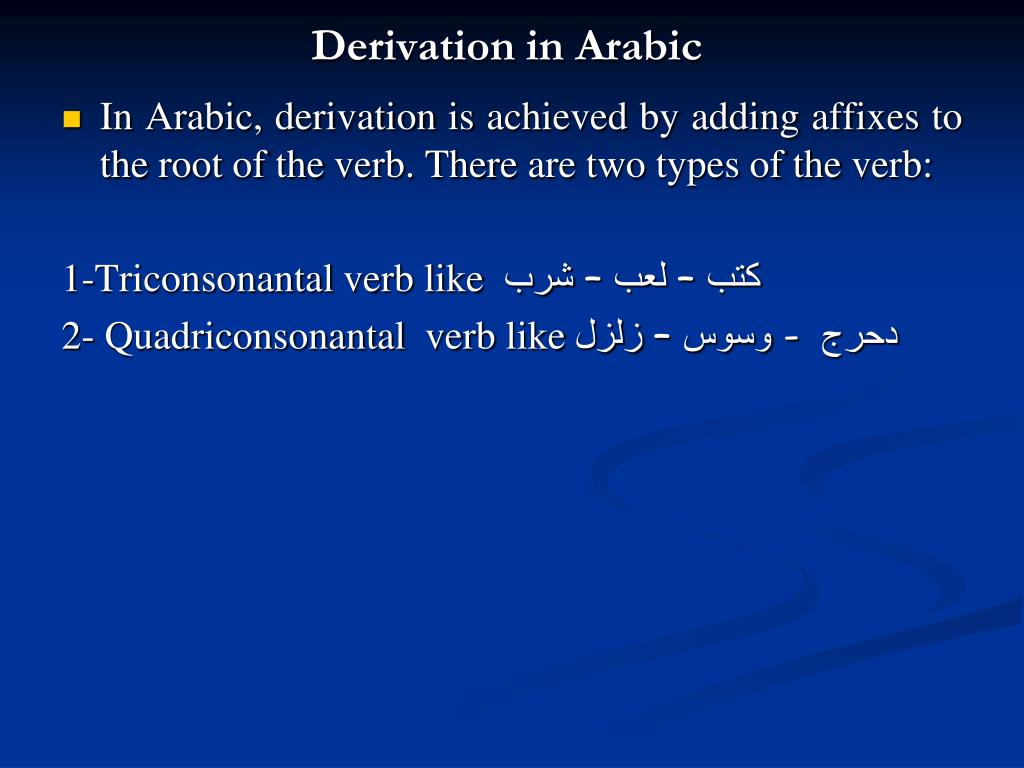 Derivation in Arabic

In Arabic, derivation is achieved by adding affixes to the root of the verb. There are two types of the verb:

1-Triconsonantal verb like كتب – لعب – شرب

2- Quadriconsonantal verb like دحرج - وسوس – زلزل